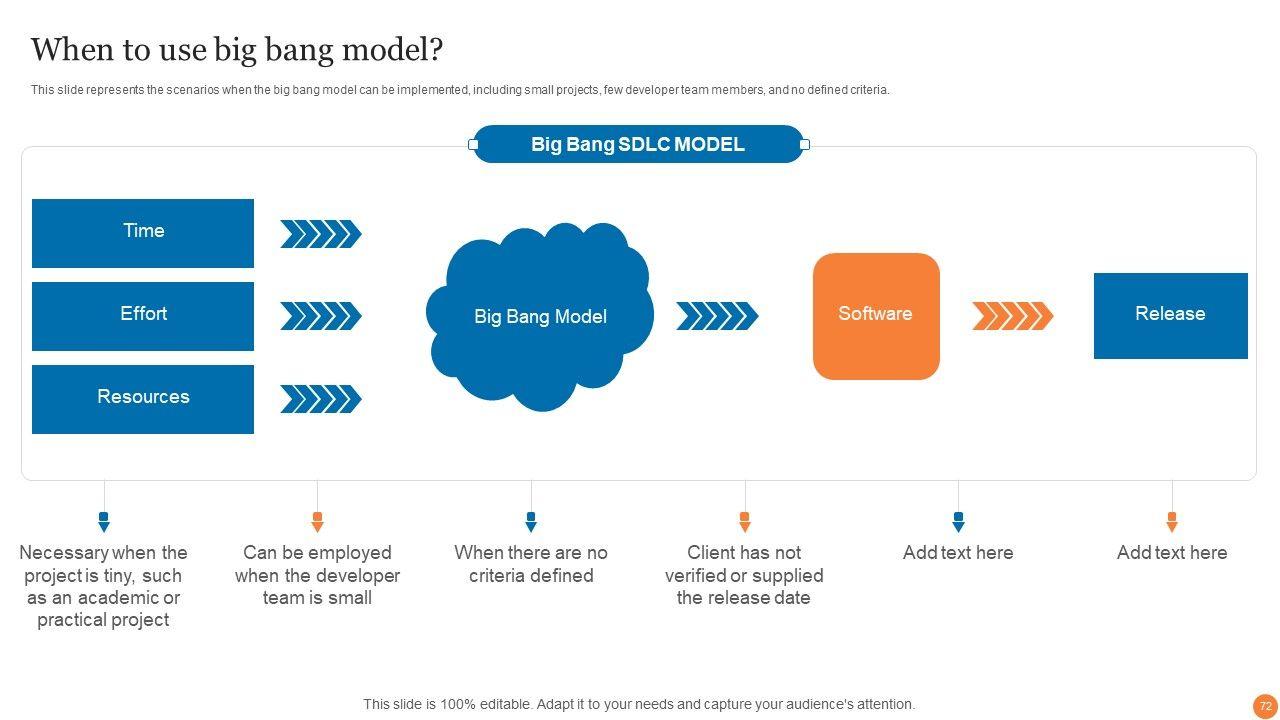 When to use big bang model?

This slide represents the scenarios when the big bang model can be implemented, including small projects, few developer team members, and no defined criteria.

Big Bang SDLC MODEL

Time

Effort

Resources

Big Bang Model

Software

Release

Necessary when the project is tiny, such as an academic or practical project

Can be employed when the developer team is small

When there are no criteria defined

Client has not verified or supplied the release date

Add text here

Add text here

This slide is 100% editable. Adapt it to your needs and capture your audience's attention.

72